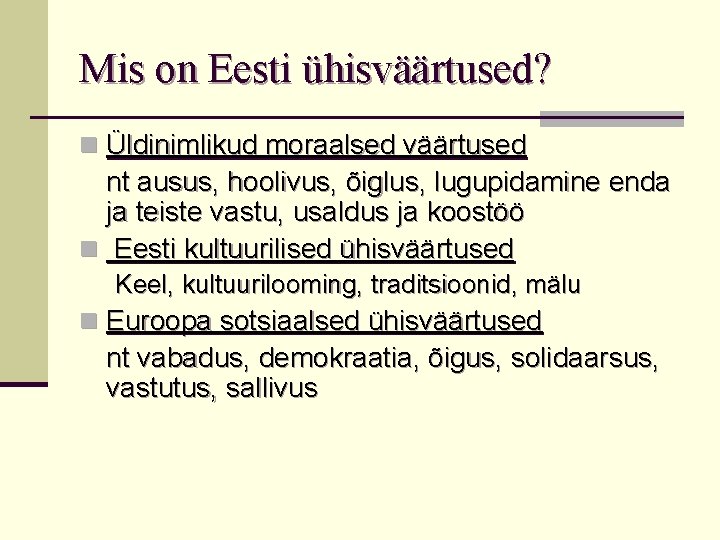 Mis on Eesti ühisväärtused?

Üldinimlikud moraalsed väärtused

nt ausus, hoolivus, õiglus, lugupidamine enda ja teiste vastu, usaldus ja koostöö

Eesti kultuurilised ühisväärtused

Keel, kultuurilooming, traditsioonid, mälu

Euroopa sotsiaalsed ühisväärtused

nt vabadus, demokraatia, õigus, solidaarsus, vastutus, sallivus